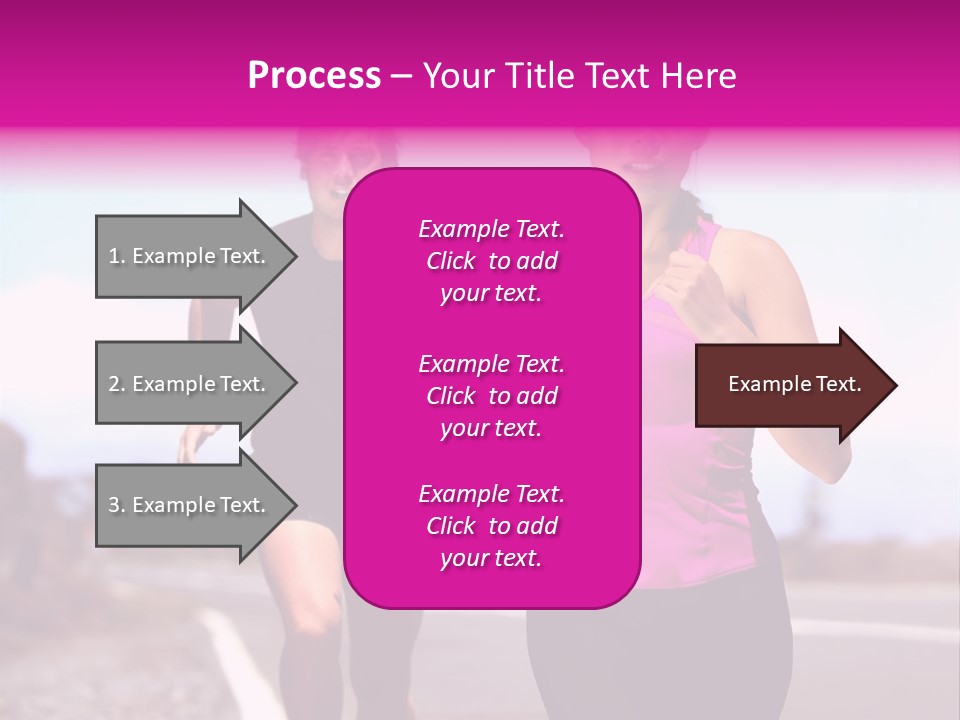 Process – Your Title Text Here

1. Example Text.

2. Example Text.

3. Example Text.

Example Text. Click to add your text.

Example Text. Click to add your text.

Example Text. Click to add your text.

Example Text.